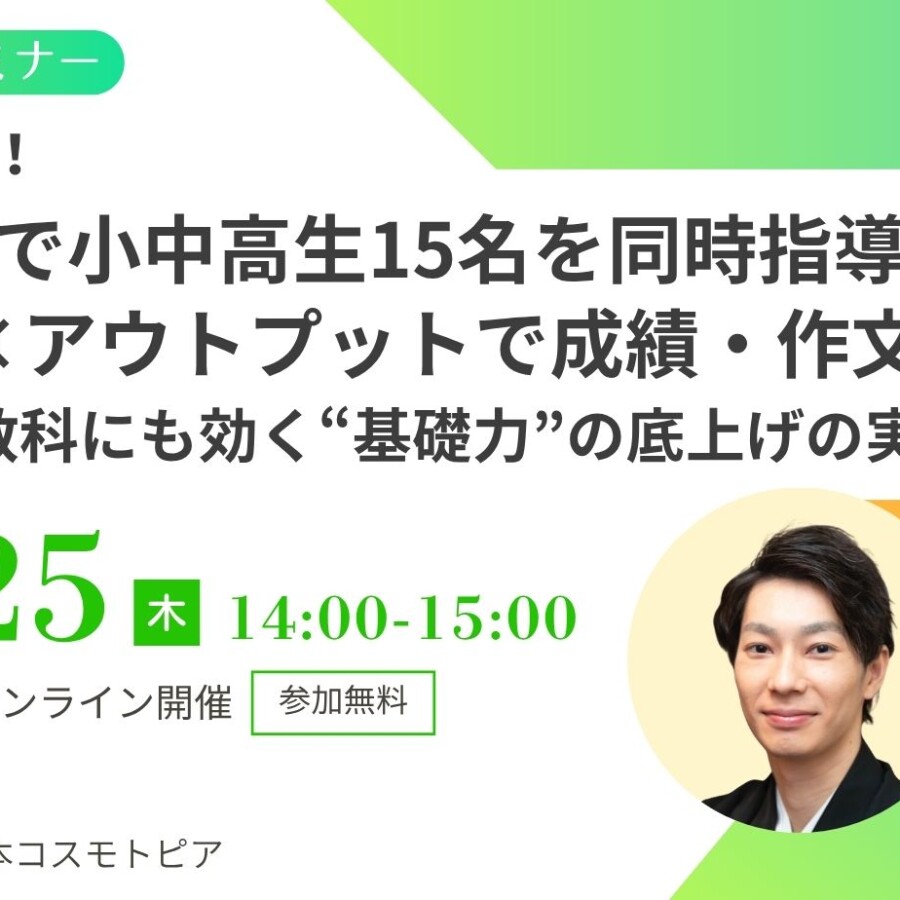 ミナー

！

で小中高生15名を同時指導

×アウトプットで成績・作文

教科にも効く“基礎力”の底上げの実

25 木 14:00-15:00

ンライン開催 参加無料

本コスモトピア